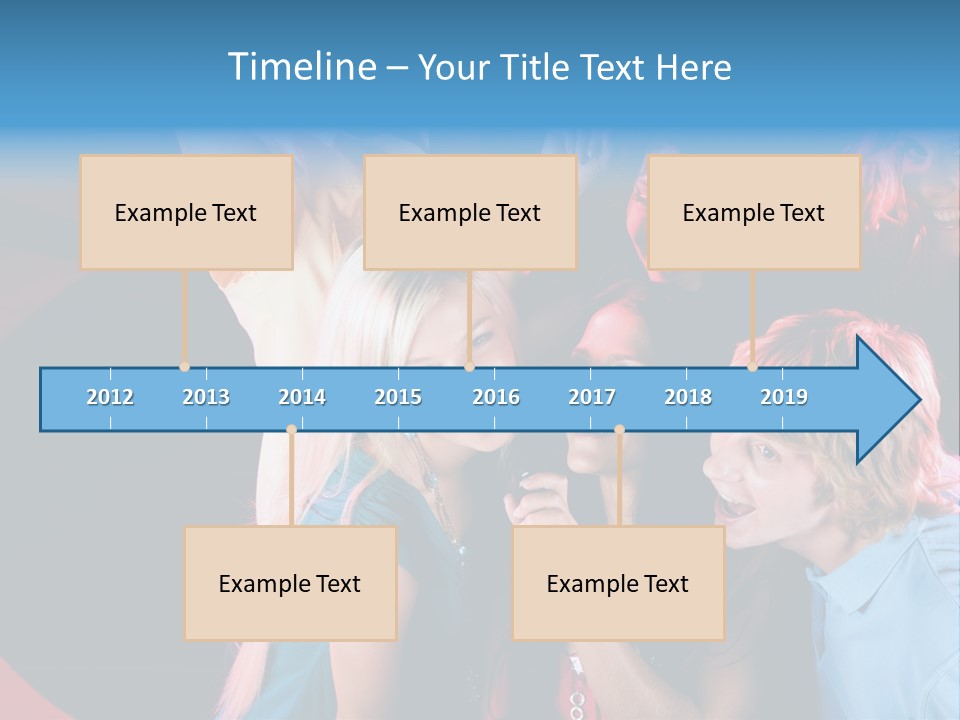 Timeline – Your Title Text Here

Example Text

Example Text

Example Text

2012 2013 2014 2015 2016 2017 2018 2019

Example Text

Example Text